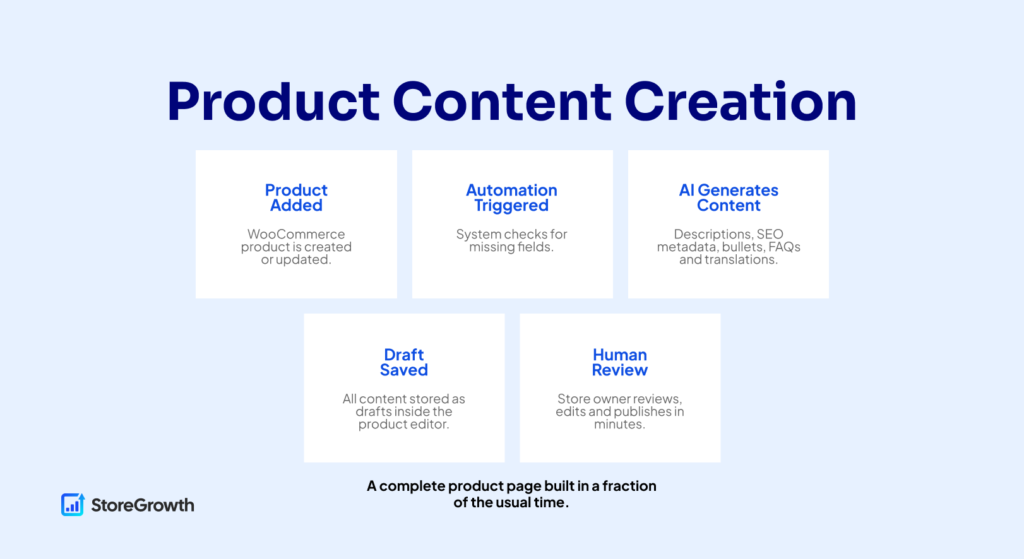 Product Content Creation

Product Added

WooCommerce product is created or updated.

Automation Triggered

System checks for missing fields.

AI Generates Content

Descriptions, SEO metadata, bullets, FAQs and translations.

Draft Saved

All content stored as drafts inside the product editor.

Human Review

Store owner reviews, edits and publishes in minutes.

A complete product page built in a fraction of the usual time.

StoreGrowth